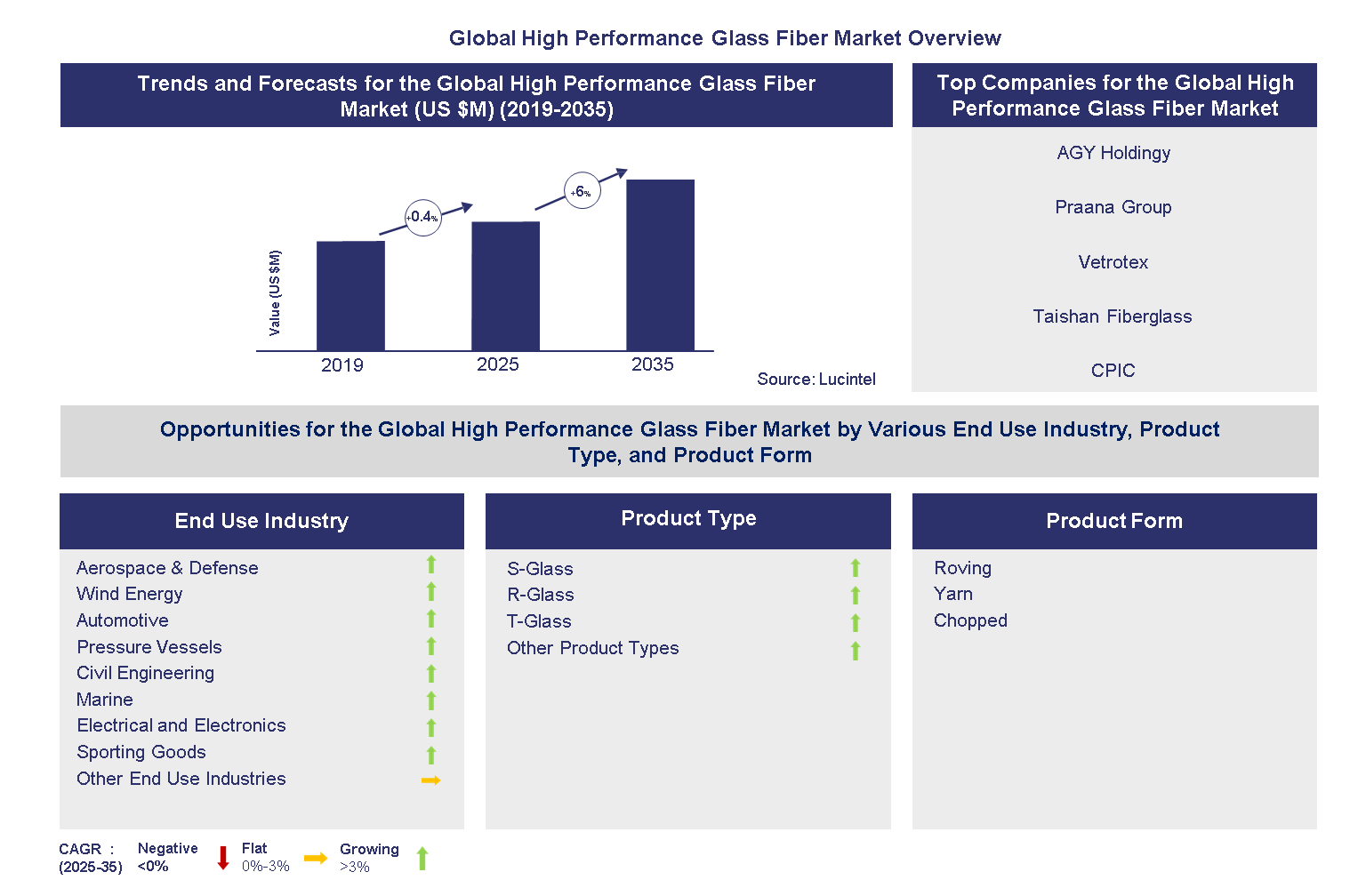 Global High Performance Glass Fiber Market Overview

Trends and Forecasts for the Global High Performance Glass Fiber Market (US $M) (2019-2035)

Value (US $M)

+0.4%

+6%

2019

2025

2035

Source: Lucintel

Top Companies for the Global High Performance Glass Fiber Market

AGY Holdingy

Praana Group

Vetrotex

Taishan Fiberglass

CPIC

Opportunities for the Global High Performance Glass Fiber Market by Various End Use Industry, Product Type, and Product Form

End Use Industry

Aerospace & Defense
Wind Energy
Automotive
Pressure Vessels
Civil Engineering
Marine
Electrical and Electronics
Sporting Goods
Other End Use Industries

Product Type

S-Glass
R-Glass
T-Glass
Other Product Types

Product Form

Roving
Yarn
Chopped

CAGR : (2025-35)
Negative <0%
Flat 0%-3%
Growing >3%